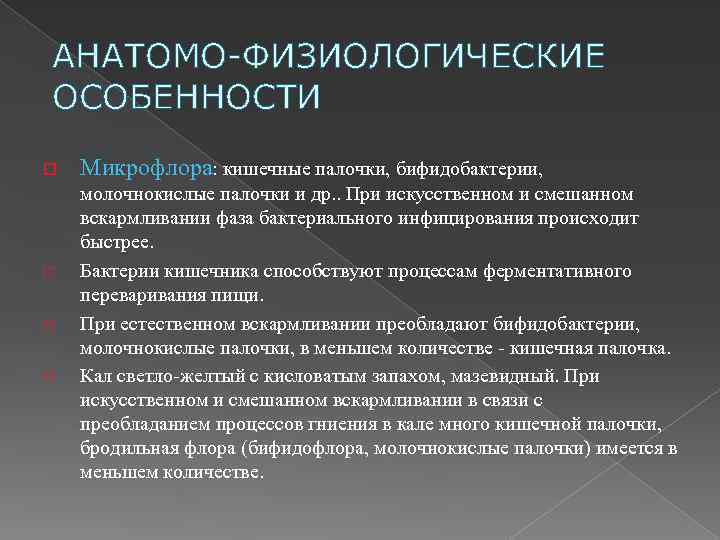 АНАТОМО-ФИЗИОЛОГИЧЕСКИЕ ОСОБЕННОСТИ

Микрофлора: кишечные палочки, бифидобактерии, молочнокислые палочки и др.. При искусственном и смешанном вскармливании фаза бактериального инфицирования происходит быстрее.

Бактерии кишечника способствуют процессам ферментативного переваривания пищи.

При естественном вскармливании преобладают бифидобактерии, молочнокислые палочки, в меньшем количестве - кишечная палочка.

Кал светло-желтый с кисловатым запахом, мазевидный. При искусственном и смешанном вскармливании в связи с преобладанием процессов гниения в кале много кишечной палочки, бродильная флора (бифидофлора, молочнокислые палочки) имеется в меньшем количестве.